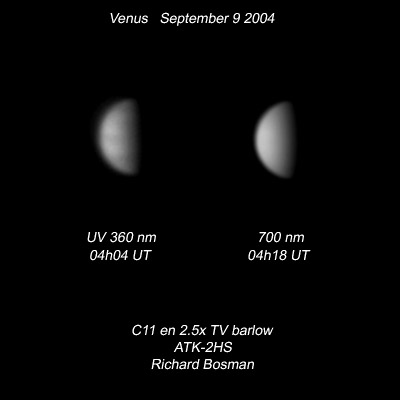 Venus September 9 2004

UV 360 nm
04h04 UT

700 nm
04h18 UT

C11 en 2.5x TV barlow
ATK-2HS
Richard Bosman